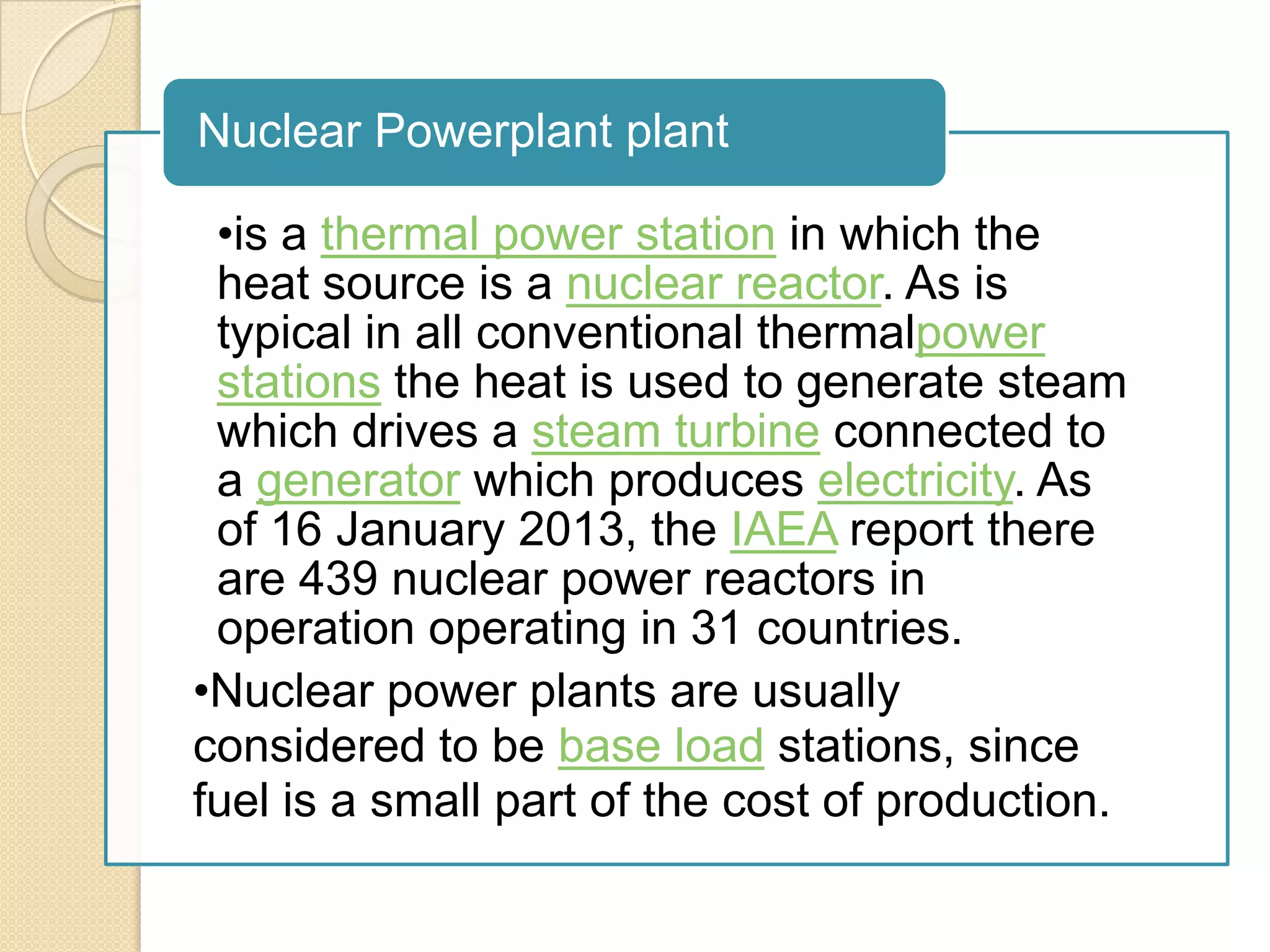 Nuclear Powerplant plant

•is a thermal power station in which the heat source is a nuclear reactor. As is typical in all conventional thermalpower stations the heat is used to generate steam which drives a steam turbine connected to a generator which produces electricity. As of 16 January 2013, the IAEA report there are 439 nuclear power reactors in operation operating in 31 countries.

•Nuclear power plants are usually considered to be base load stations, since fuel is a small part of the cost of production.